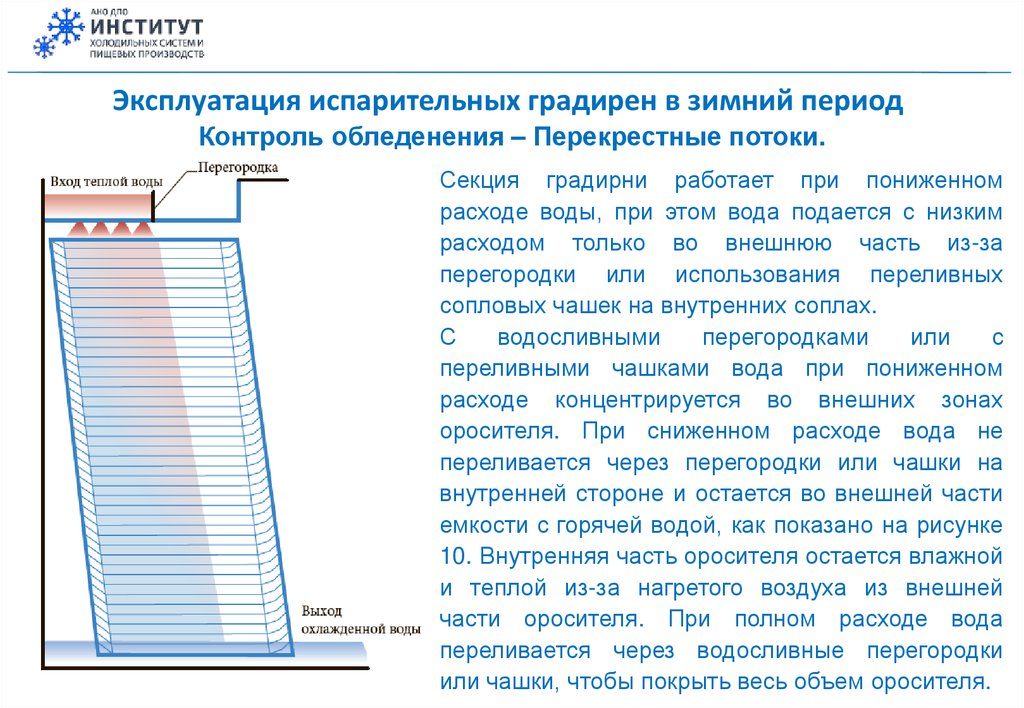 АНО ДПО
ИНСТИТУТ
ХОЛОДИЛЬНЫХ СИСТЕМ И ПИЩЕВЫХ ПРОИЗВОДСТВ

Эксплуатация испарительных градирен в зимний период
Контроль обледенения – Перекрестные потоки.

Вход теплой воды
Перегородка
Выход охлажденной воды

Секция градирни работает при пониженном расходе воды, при этом вода подается с низким расходом только во внешнюю часть из-за перегородки или использования переливных сопловых чашек на внутренних соплах.
С водосливными перегородками или с переливными чашками вода при пониженном расходе концентрируется во внешних зонах оросителя. При сниженном расходе вода не переливается через перегородки или чашки на внутренней стороне и остается во внешней части емкости с горячей водой, как показано на рисунке 10. Внутренняя часть оросителя остается влажной и теплой из-за нагретого воздуха из внешней части оросителя. При полном расходе вода переливается через водосливные перегородки или чашки, чтобы покрыть весь объем оросителя.